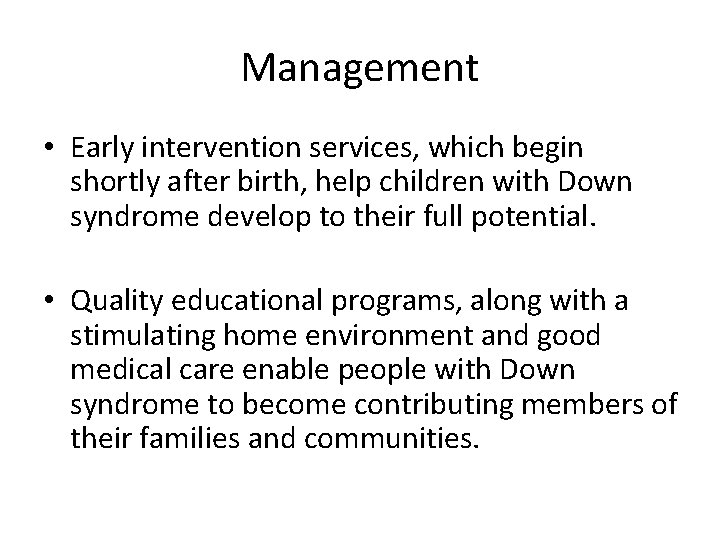 Management

• Early intervention services, which begin shortly after birth, help children with Down syndrome develop to their full potential.

• Quality educational programs, along with a stimulating home environment and good medical care enable people with Down syndrome to become contributing members of their families and communities.